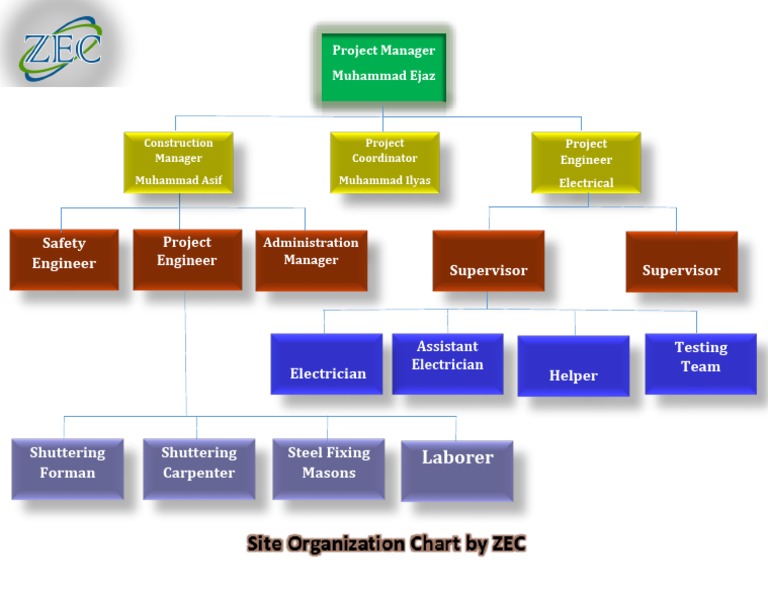 ZEC

Project Manager
Muhammad Ejaz

Construction Manager
Muhammad Asif

Project Coordinator
Muhammad Ilyas

Project Engineer
Electrical

Safety Engineer

Project Engineer

Administration Manager

Supervisor

Supervisor

Electrician

Assistant Electrician

Helper

Testing Team

Shuttering Forman

Shuttering Carpenter

Steel Fixing Masons

Laborer

Site Organization Chart by ZEC